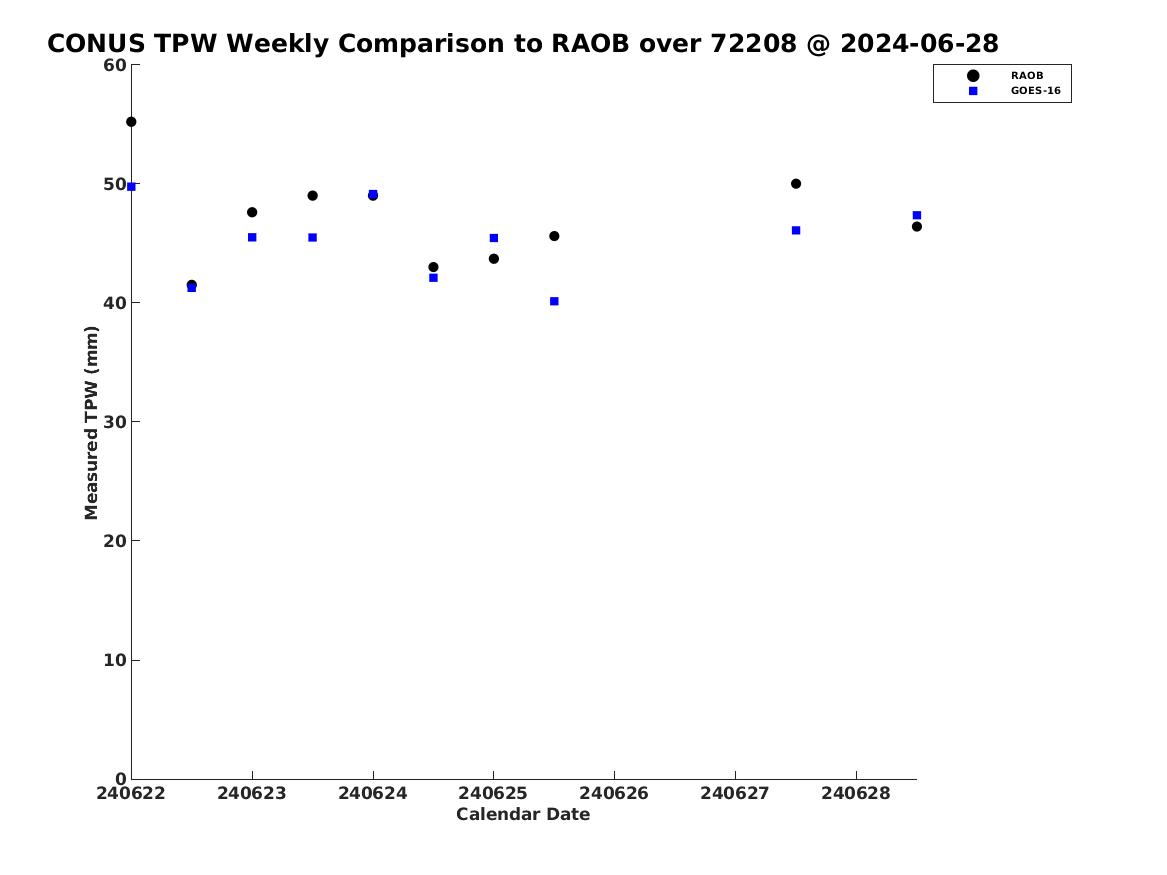 CONUS TPW Weekly Comparison to RAOB over 72208 @ 2024-06-28

RAOB
GOES-16

Measured TPW (mm)

60
50
40
30
20
10
0

240622 240623 240624 240625 240626 240627 240628

Calendar Date